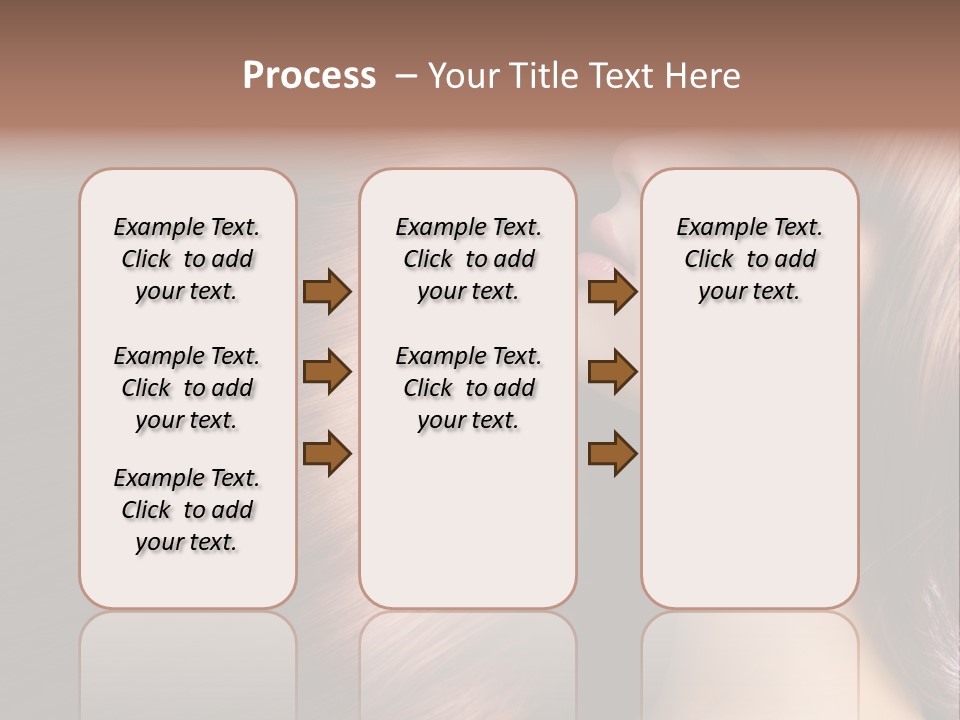 Process – Your Title Text Here

Example Text. Click to add your text.

Example Text. Click to add your text.

Example Text. Click to add your text.

Example Text. Click to add your text.

Example Text. Click to add your text.

Example Text. Click to add your text.